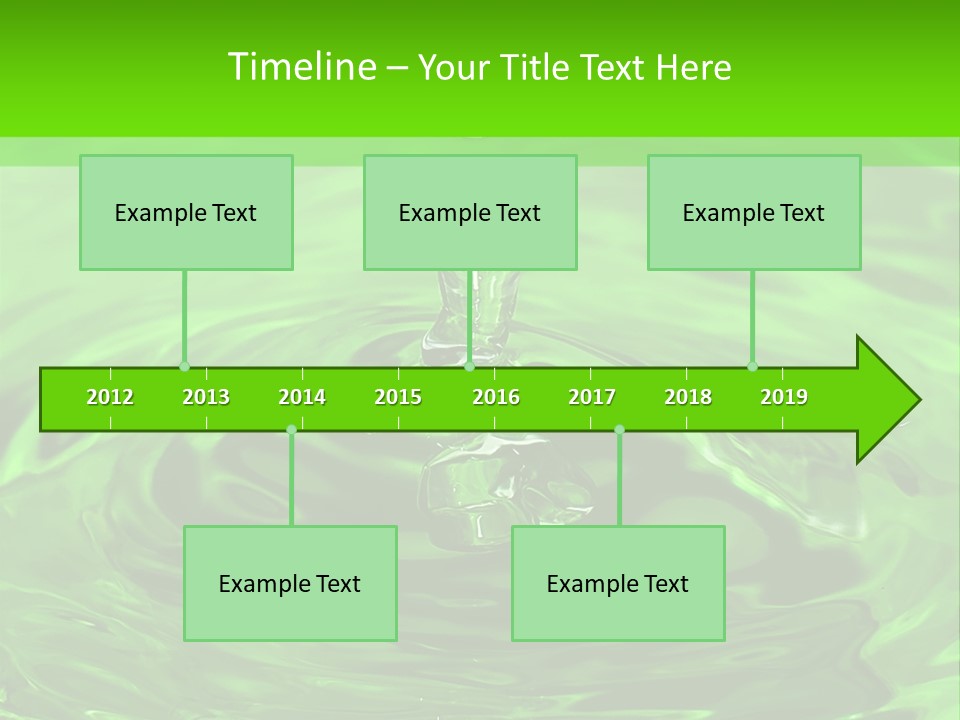 Timeline – Your Title Text Here

Example Text

Example Text

Example Text

2012 2013 2014 2015 2016 2017 2018 2019

Example Text

Example Text